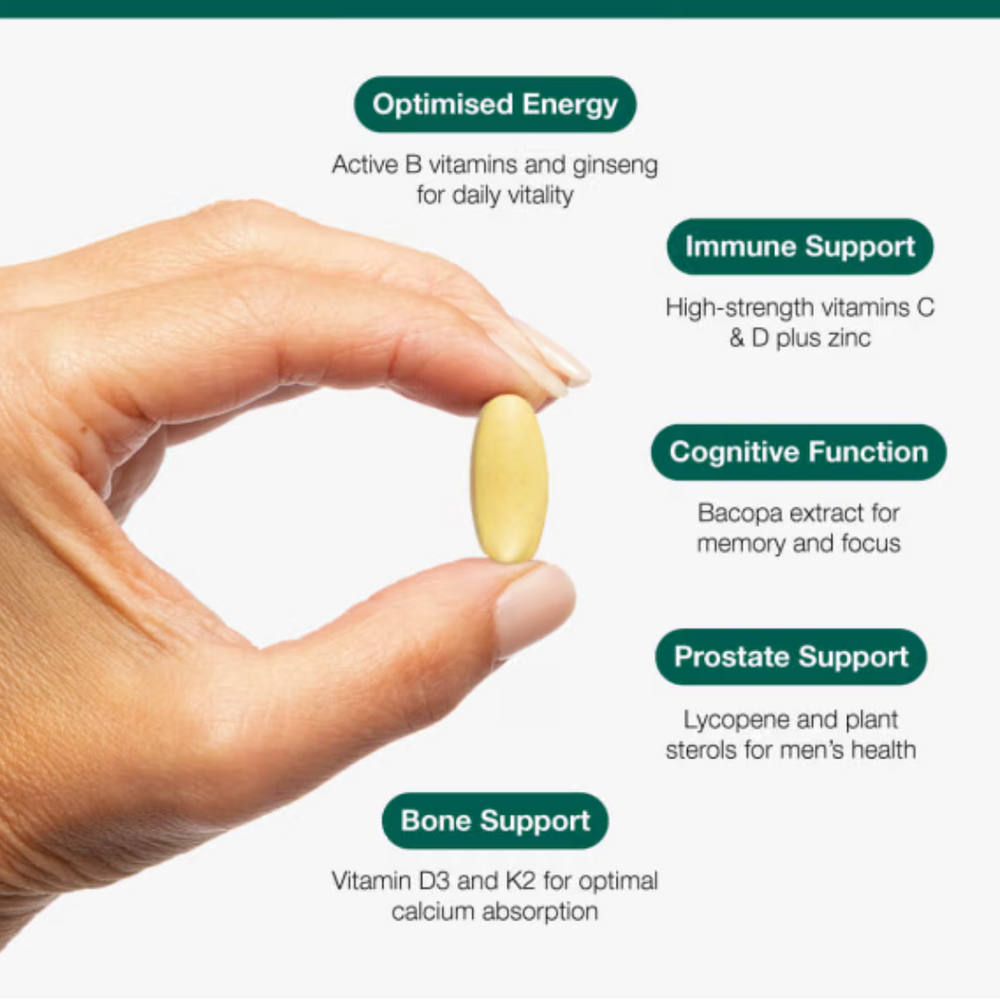 Optimised Energy

Active B vitamins and ginseng for daily vitality

Immune Support

High-strength vitamins C & D plus zinc

Cognitive Function

Bacopa extract for memory and focus

Prostate Support

Lycopene and plant sterols for men's health

Bone Support

Vitamin D3 and K2 for optimal calcium absorption